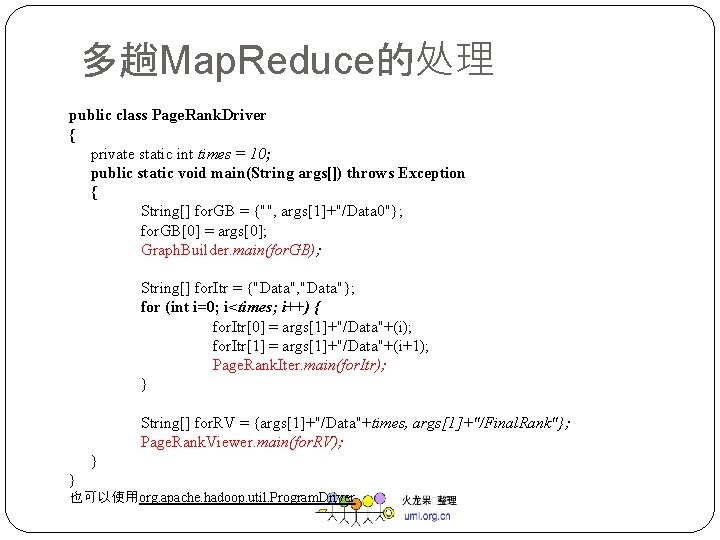 多趟MapReduce的处理

public class PageRankDriver
{
private static int times = 10;
public static void main(String args[]) throws Exception
{
String[] forGB = {"", args[1]+"/Data0"};
forGB[0] = args[0];
GraphBuilder.main(forGB);

String[] forItr = {"Data","Data"};
for (int i=0; i<times; i++) {
forItr[0] = args[1]+"/Data"+(i);
forItr[1] = args[1]+"/Data"+(i+1);
PageRankIter.main(forItr);
}

String[] forRV = {args[1]+"/Data"+times, args[1]+"/FinalRank"};
PageRankViewer.main(forRV);
}
}
也可以使用org.apache.hadoop.util.ProgramDriver

火龙果 整理
uml.org.cn